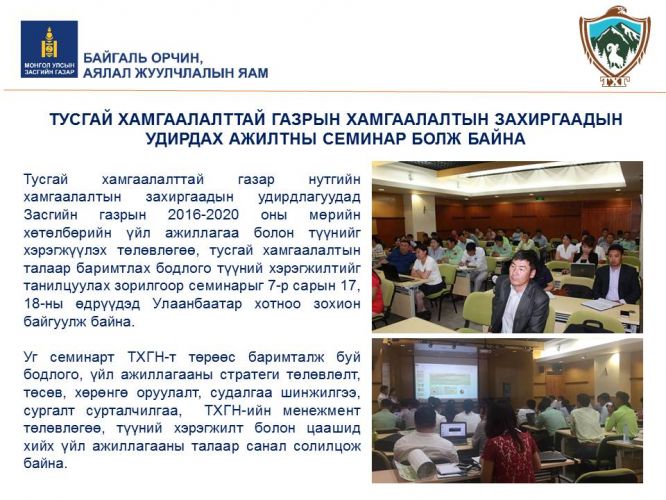 МОНГОЛ УЛСЫН ЗАСГИЙН ГАЗАР

БАЙГАЛЬ ОРЧИН, АЯЛАЛ ЖУУЛЧЛАЛЫН ЯАМ

ТХГ

ТУСГАЙ ХАМГААЛАЛТТАЙ ГАЗРЫН ХАМГААЛАЛТЫН ЗАХИРГААДЫН УДИРДАХ АЖИЛТНЫ СЕМИНАР БОЛЖ БАЙНА

Тусгай хамгаалалттай газар нутгийн хамгаалалтын захиргаадын удирдлагуудад Засгийн газрын 2016-2020 оны мөрийн хөтөлбөрийн үйл ажиллагаа болон түүнийг хэрэгжүүлэх төлөвлөгөө, тусгай хамгаалалтын талаар баримтлах бодлого түүний хэрэгжилтийг танилцуулах зорилгоор семинарыг 7-р сарын 17, 18-ны өдрүүдэд Улаанбаатар хотноо зохион байгуулж байна.

Уг семинарт ТХГН-т төрөөс баримталж буй бодлого, үйл ажиллагааны стратеги төлөвлөлт, төсөв, хөрөнгө оруулалт, судалгаа шинжилгээ, сургалт сурталчилгаа, ТХГН-ийн менежмент төлөвлөгөө, түүний хэрэгжилт болон цаашид хийх үйл ажиллагааны талаар санал солилцож байна.